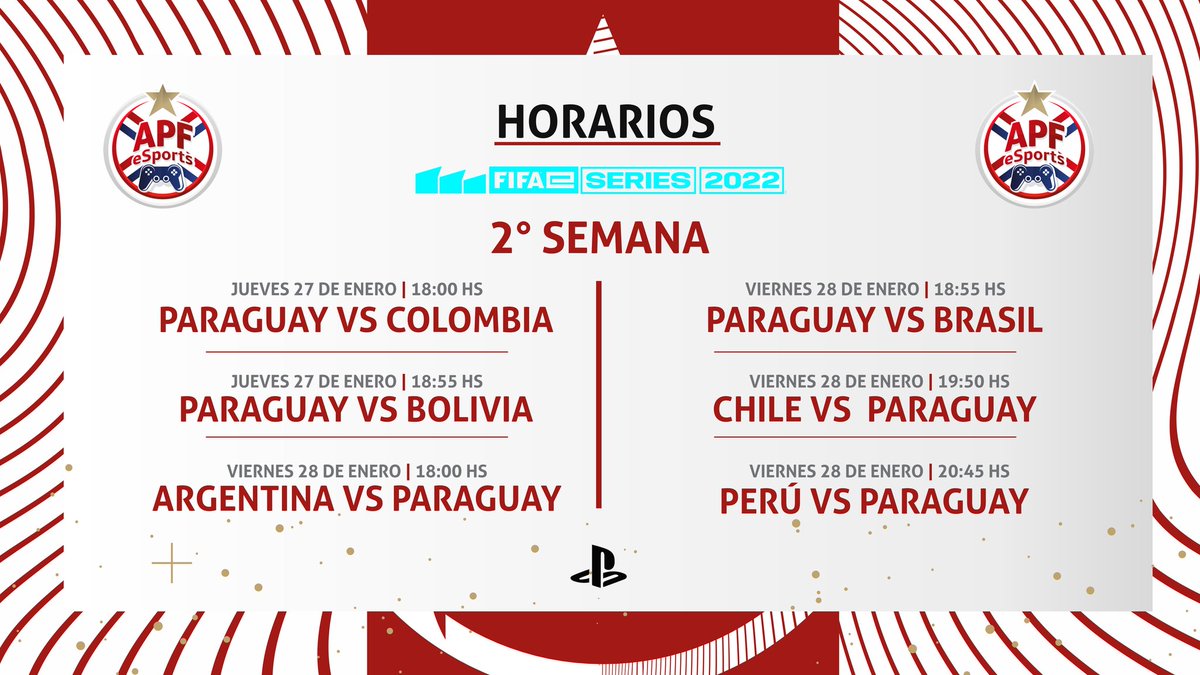 APF eSports

HORARIOS

FIFAe SERIES 2022

APF eSports

2° SEMANA

JUEVES 27 DE ENERO | 18:00 HS
PARAGUAY VS COLOMBIA

JUEVES 27 DE ENERO | 18:55 HS
PARAGUAY VS BOLIVIA

VIERNES 28 DE ENERO | 18:00 HS
ARGENTINA VS PARAGUAY

VIERNES 28 DE ENERO | 18:55 HS
PARAGUAY VS BRASIL

VIERNES 28 DE ENERO | 19:50 HS
CHILE VS PARAGUAY

VIERNES 28 DE ENERO | 20:45 HS
PERÚ VS PARAGUAY